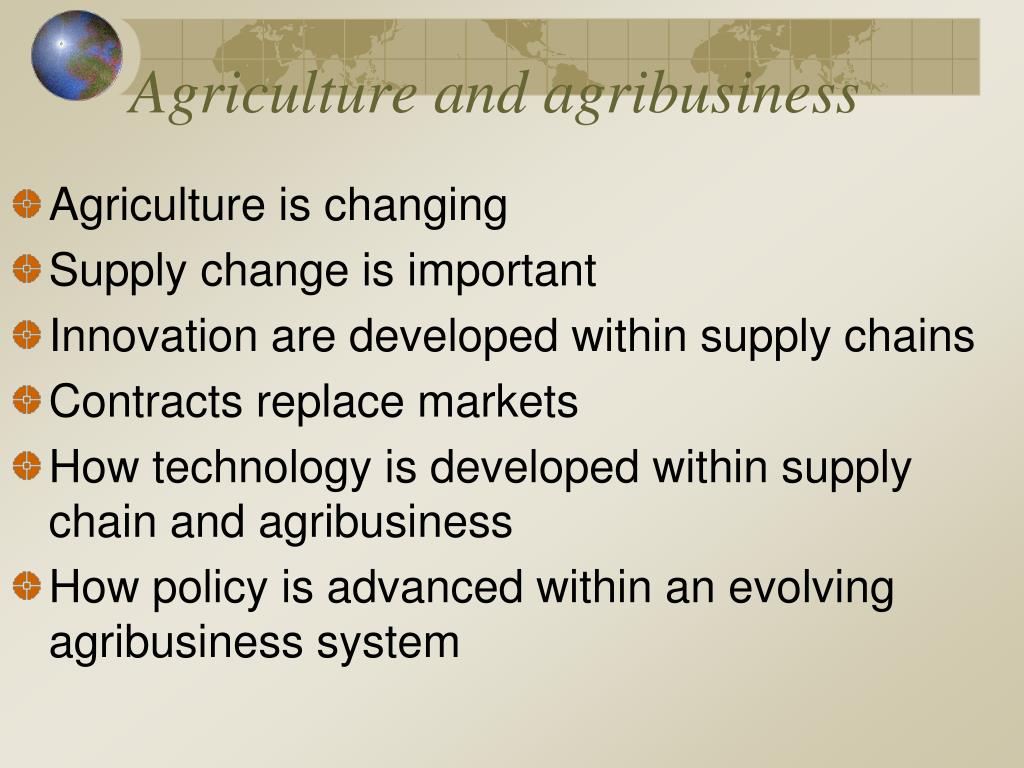 Agriculture and agribusiness

Agriculture is changing

Supply change is important

Innovation are developed within supply chains

Contracts replace markets

How technology is developed within supply chain and agribusiness

How policy is advanced within an evolving agribusiness system